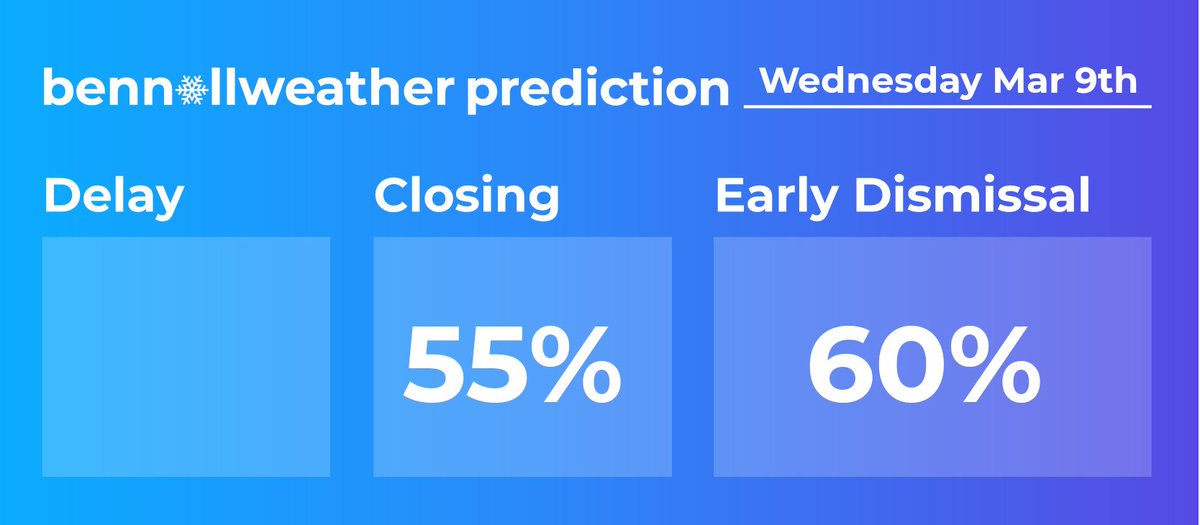 benn❄llweather prediction Wednesday Mar 9th

Delay

Closing

55%

Early Dismissal

60%